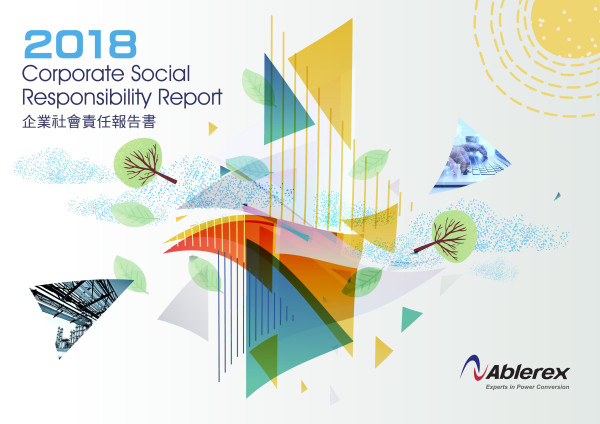 2018
Corporate Social Responsibility Report
企業社會責任報告書

Ablerex
Experts in Power Conversion